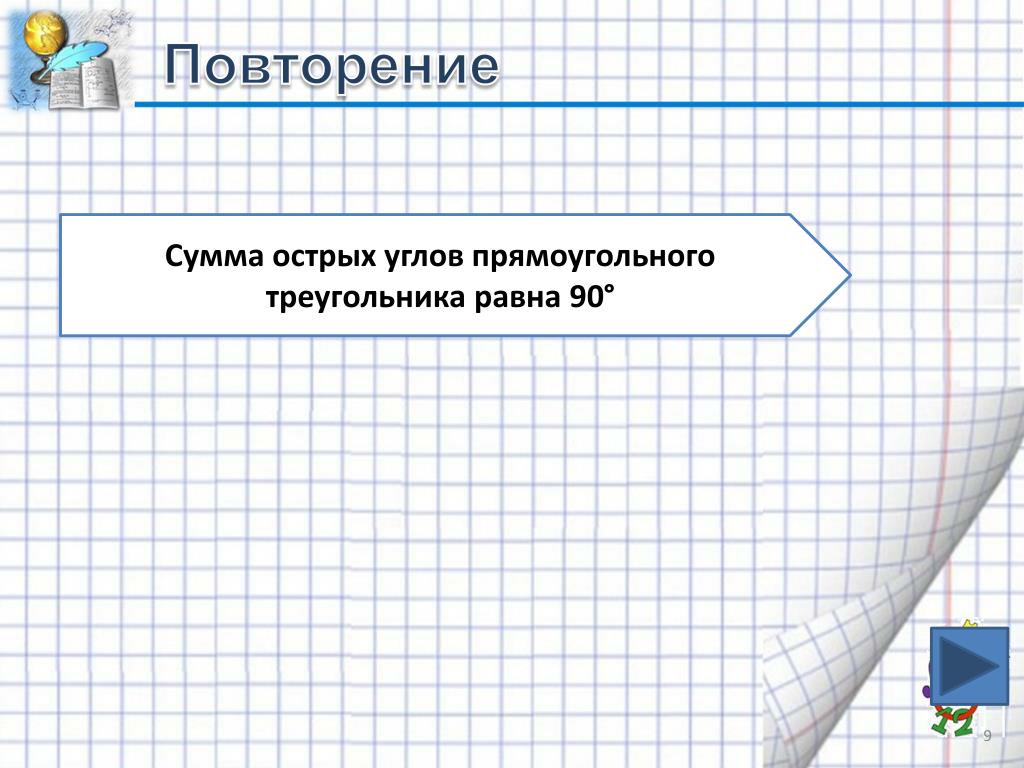 Повторение

Сумма острых углов прямоугольного треугольника равна 90°

9